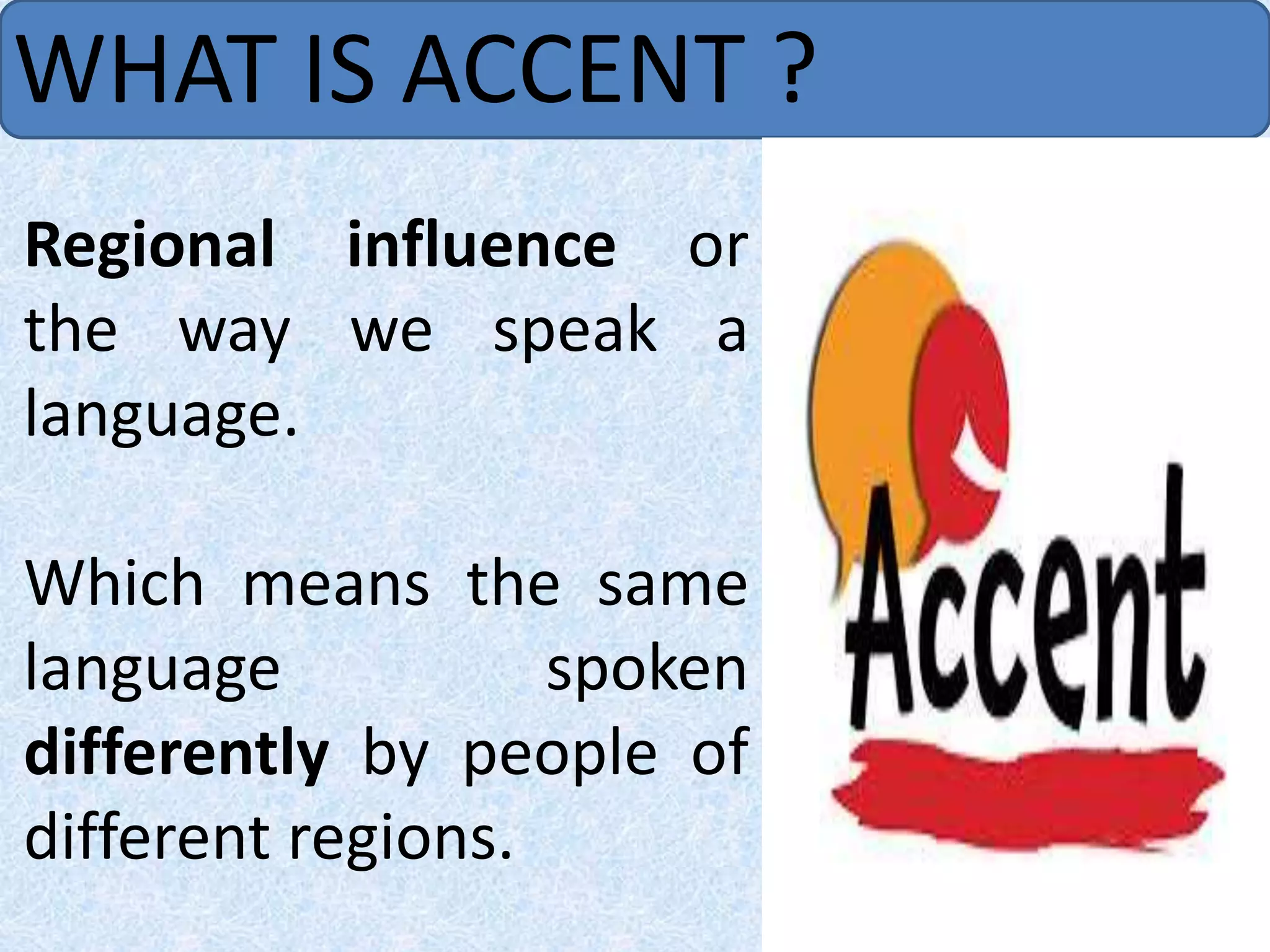 WHAT IS ACCENT ?

Regional influence or the way we speak a language.

Which means the same language spoken differently by people of different regions.

Accent